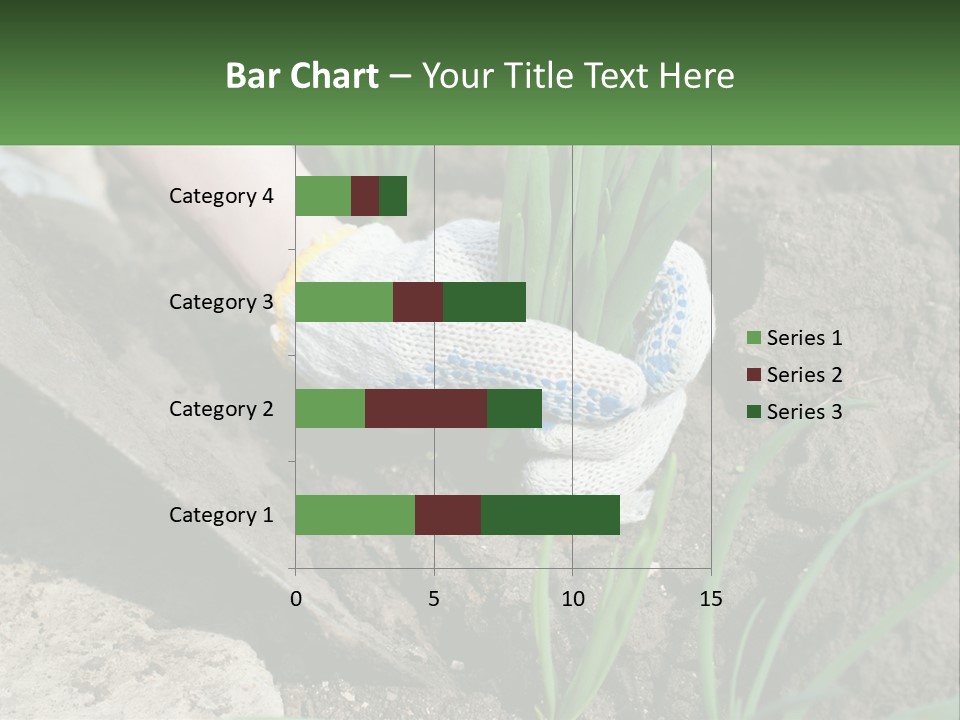 Bar Chart – Your Title Text Here

Category 4
Category 3
Category 2
Category 1

0
5
10
15

Series 1
Series 2
Series 3